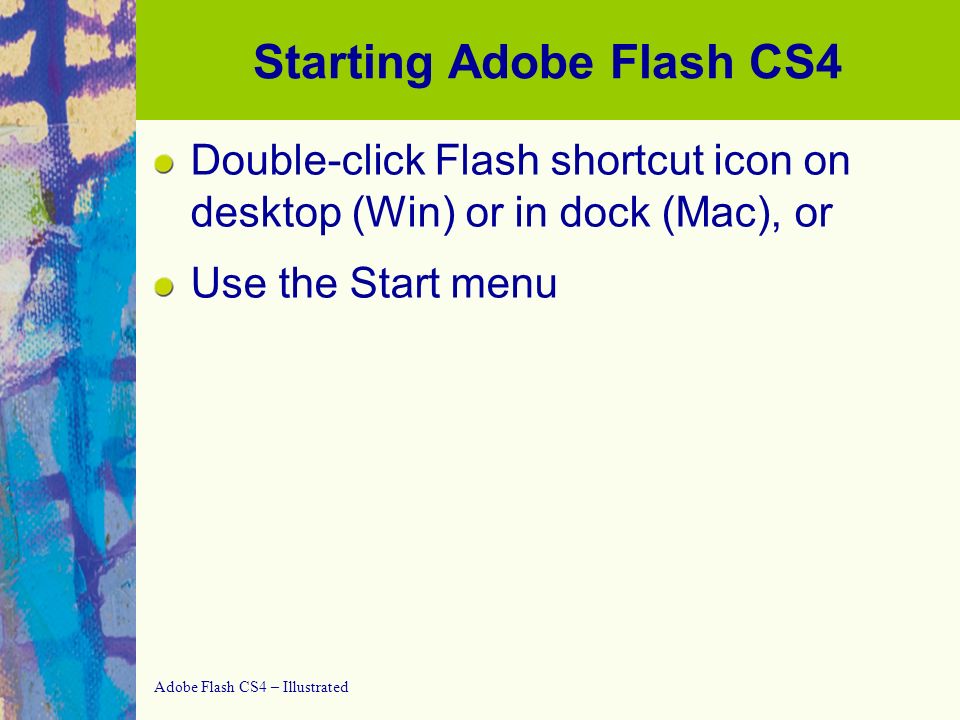 Starting Adobe Flash CS4

Double-click Flash shortcut icon on desktop (Win) or in dock (Mac), or

Use the Start menu

Adobe Flash CS4 – Illustrated